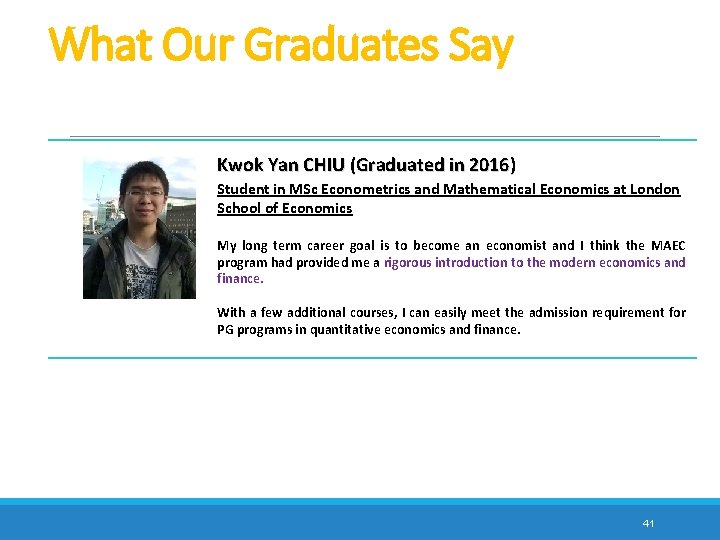 What Our Graduates Say

Kwok Yan CHIU (Graduated in 2016)

Student in MSc Econometrics and Mathematical Economics at London School of Economics

My long term career goal is to become an economist and I think the MAEC program had provided me a rigorous introduction to the modern economics and finance.

With a few additional courses, I can easily meet the admission requirement for PG programs in quantitative economics and finance.

41